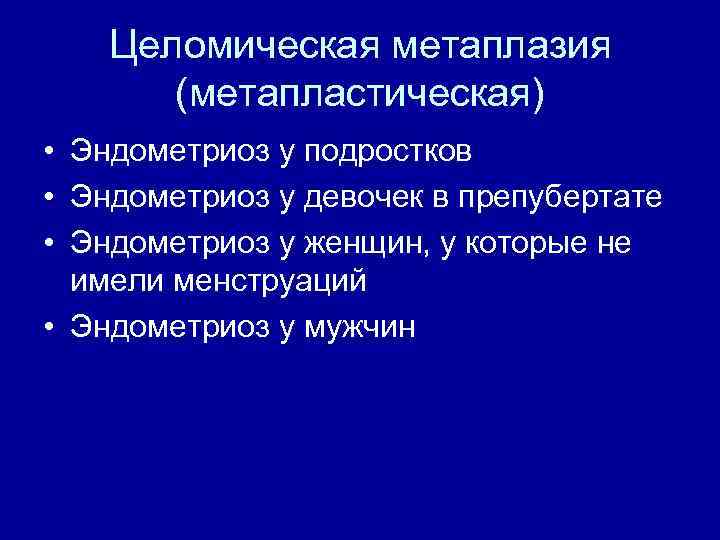 Целомическая метаплазия (метапластическая)

• Эндометриоз у подростков
• Эндометриоз у девочек в препубертате
• Эндометриоз у женщин, у которые не имели менструаций
• Эндометриоз у мужчин